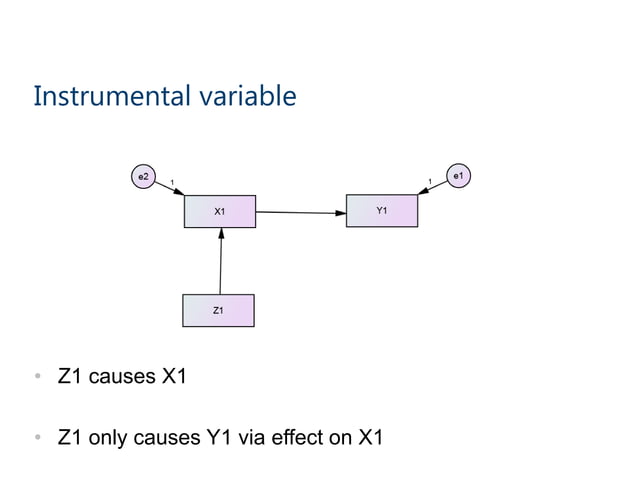 Instrumental variable

e2
1
X1
Y1
1
e1
Z1

• Z1 causes X1

• Z1 only causes Y1 via effect on X1